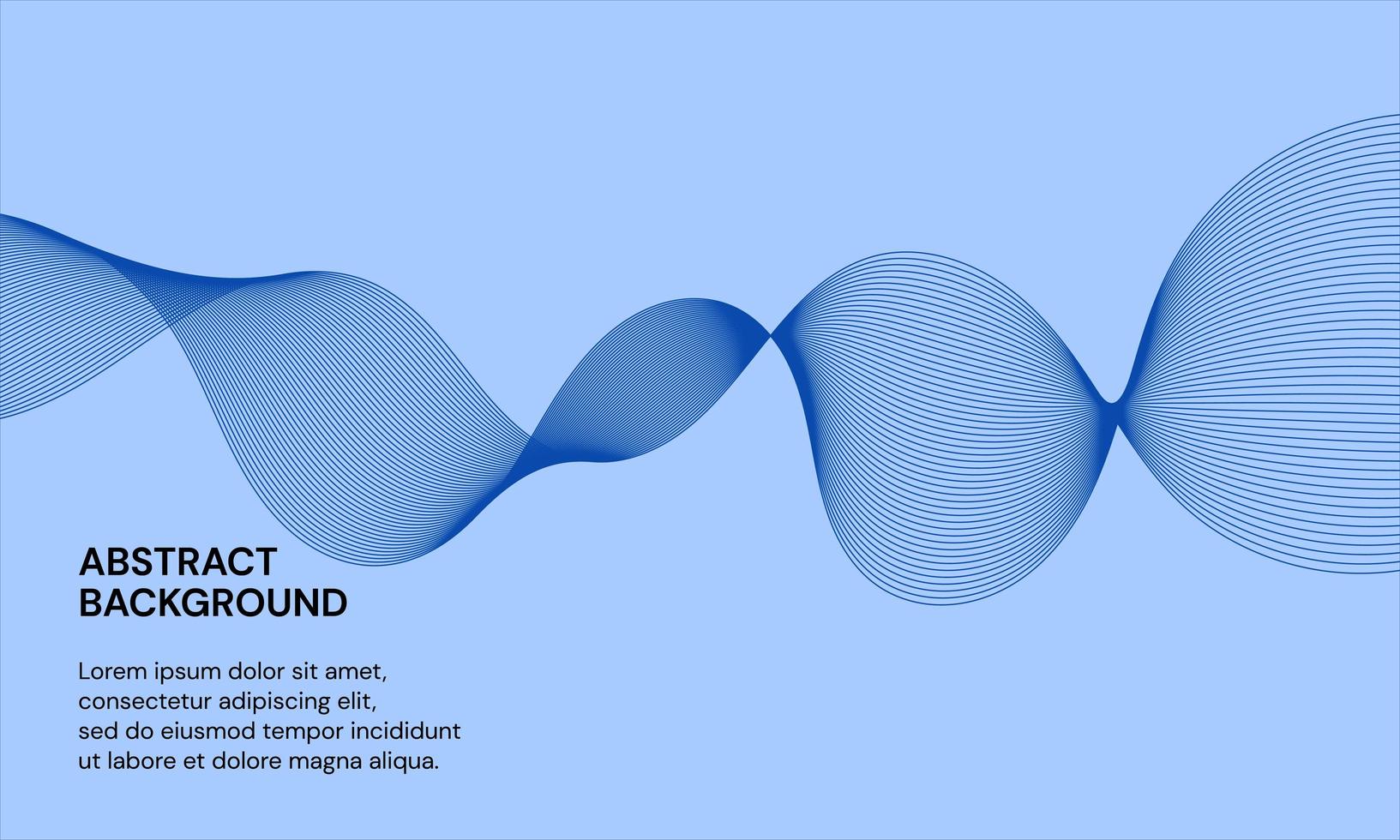 ABSTRACT
BACKGROUND

Lorem ipsum dolor sit amet, consectetur adipiscing elit, sed do eiusmod tempor incididunt ut labore et dolore magna aliqua.